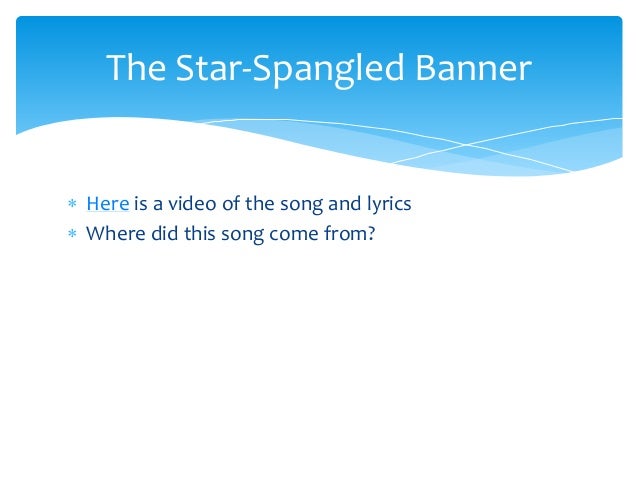 The Star-Spangled Banner

* Here is a video of the song and lyrics
* Where did this song come from?